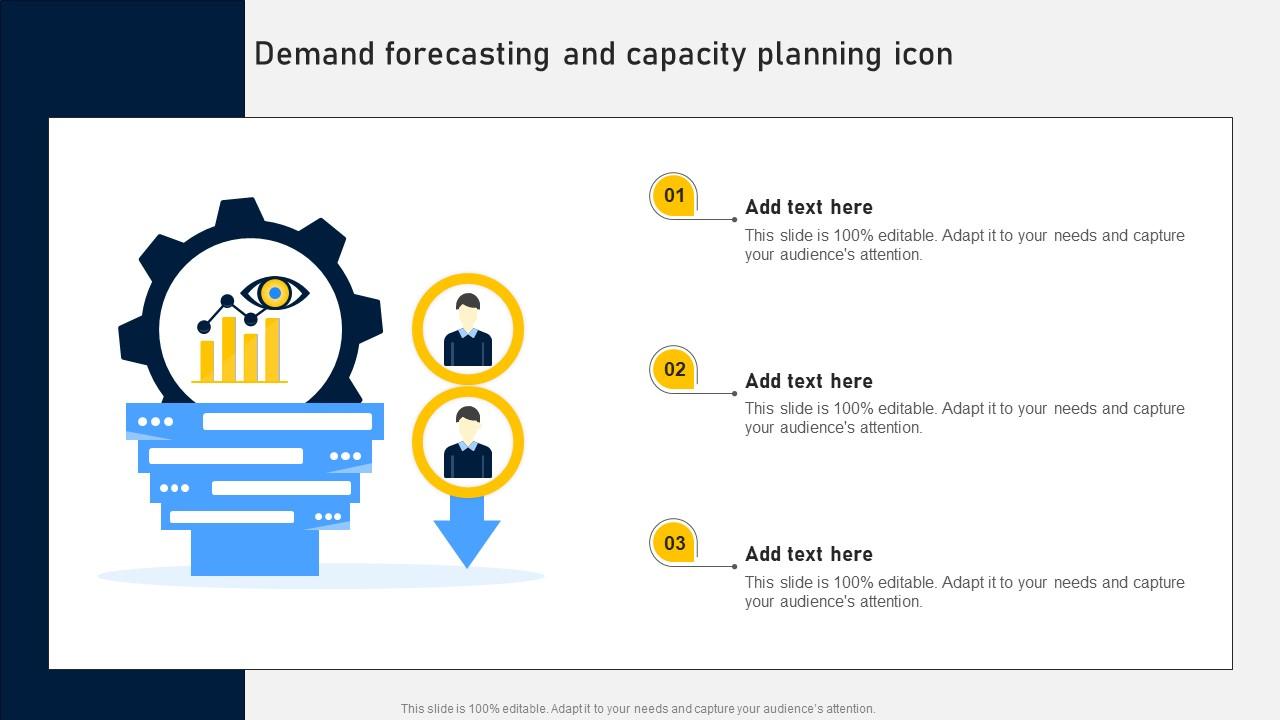 Demand forecasting and capacity planning icon

01

Add text here

This slide is 100% editable. Adapt it to your needs and capture your audience's attention.

02

Add text here

This slide is 100% editable. Adapt it to your needs and capture your audience's attention.

03

Add text here

This slide is 100% editable. Adapt it to your needs and capture your audience's attention.

This slide is 100% editable. Adapt it to your needs and capture your audience's attention.